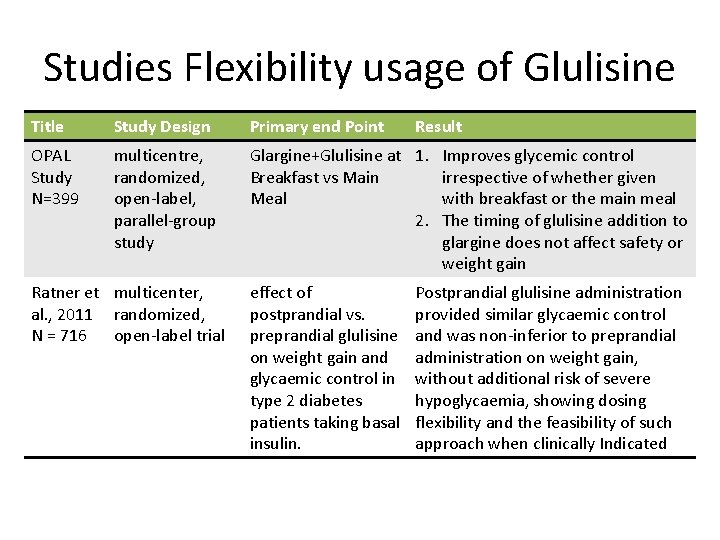 Studies Flexibility usage of Glulisine

| Title | Study Design | Primary end Point | Result |
|---|---|---|---|
| OPAL Study N=399 | multicentre, randomized, open-label, parallel-group study | Glargine+Glulisine at Breakfast vs Main Meal | 1. Improves glycemic control irrespective of whether given with breakfast or the main meal 2. The timing of glulisine addition to glargine does not affect safety or weight gain |
| Ratner et al., 2011 N = 716 | multicenter, randomized, open-label trial | effect of postprandial vs. preprandial glulisine on weight gain and glycaemic control in type 2 diabetes patients taking basal insulin. | Postprandial glulisine administration provided similar glycaemic control and was non-inferior to preprandial administration on weight gain, without additional risk of severe hypoglycaemia, showing dosing flexibility and the feasibility of such approach when clinically Indicated |